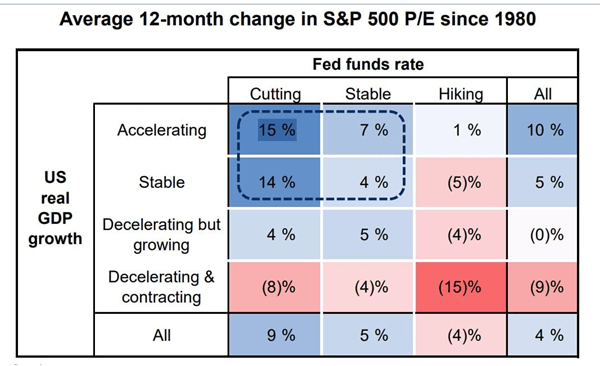 Average 12-month change in S&P 500 P/E since 1980

| | | Fed funds rate | | | |
|---|---|---|---|---|---|
| | | Cutting | Stable | Hiking | All |
| US real GDP growth | Accelerating | 15 % | 7 % | 1 % | 10 % |
| | Stable | 14 % | 4 % | (5)% | 5 % |
| | Decelerating but growing | 4 % | 5 % | (4)% | (0)% |
| | Decelerating & contracting | (8)% | (4)% | (15)% | (9)% |
| | All | 9 % | 5 % | (4)% | 4 % |